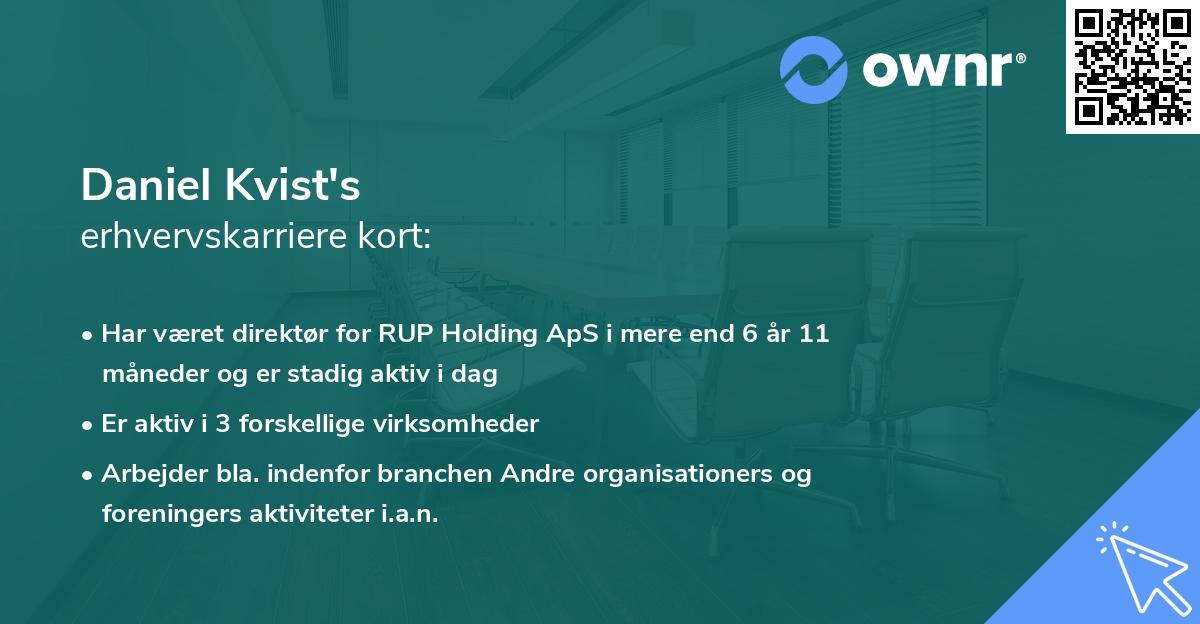 ownr®

Daniel Kvist's
erhvervskarriere kort:

• Har været direktør for RUP Holding ApS i mere end 6 år 11 måneder og er stadig aktiv i dag
• Er aktiv i 3 forskellige virksomheder
• Arbejder bla. indenfor branchen Andre organisationers og foreningers aktiviteter i.a.n.